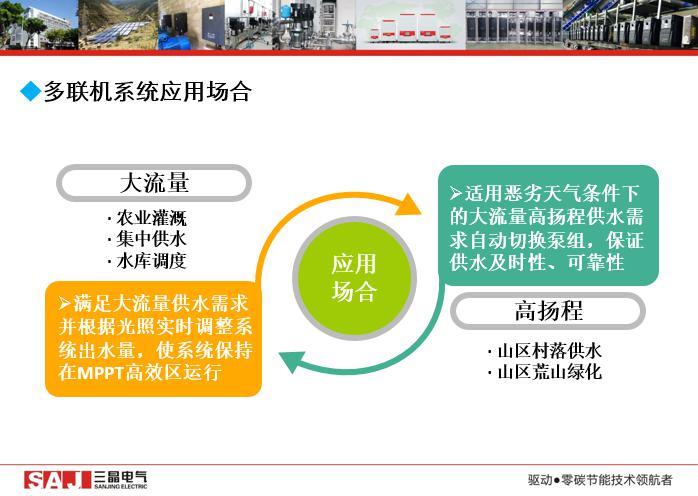 ◆多联机系统应用场合

大流量

· 农业灌溉
· 集中供水
· 水库调度

➢满足大流量供水需求并根据光照实时调整系统出水量，使系统保持在MPPT高效区运行

应用场合

➢适用恶劣天气条件下的大流量高扬程供水需求自动切换泵组，保证供水及时性、可靠性

高扬程

· 山区村落供水
· 山区荒山绿化

SAJ 三晶电气 SANJING ELECTRIC

驱动●零碳节能技术领航者